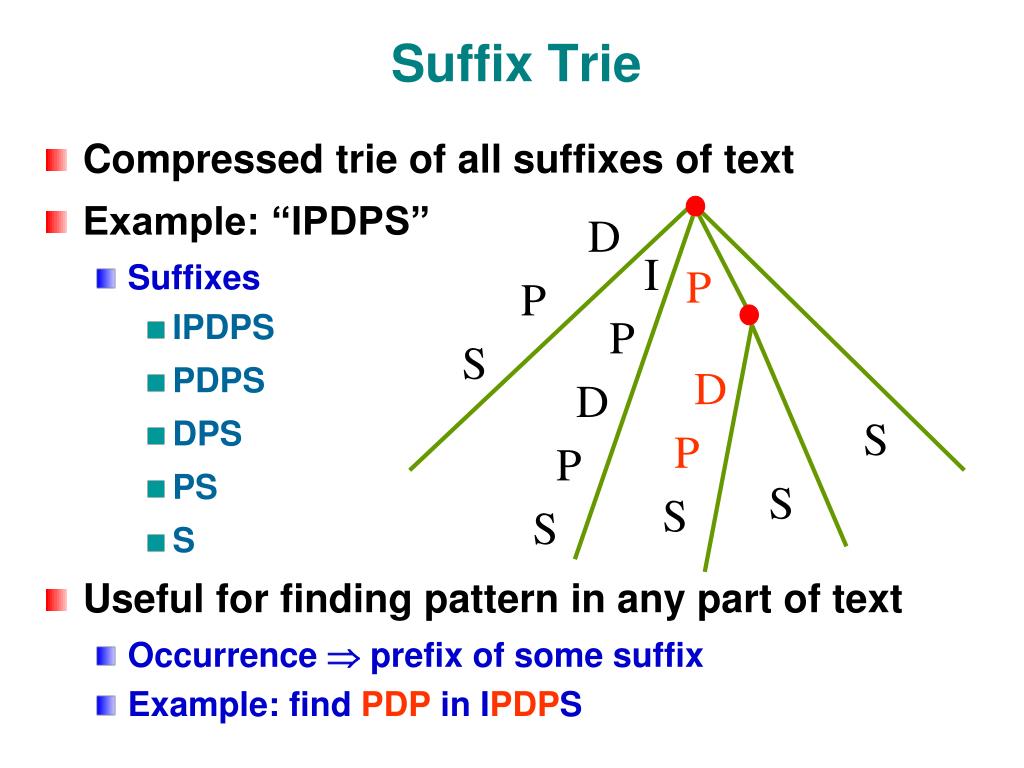 Suffix Trie

Compressed trie of all suffixes of text

Example: “IPDPS”

Suffixes

IPDPS

PDPS

DPS

PS

S

D
P
S

I
P
D
P
S

P
D
P
S
S

S

Useful for finding pattern in any part of text

Occurrence $\Rightarrow$ prefix of some suffix

Example: find PDP in IPDPS